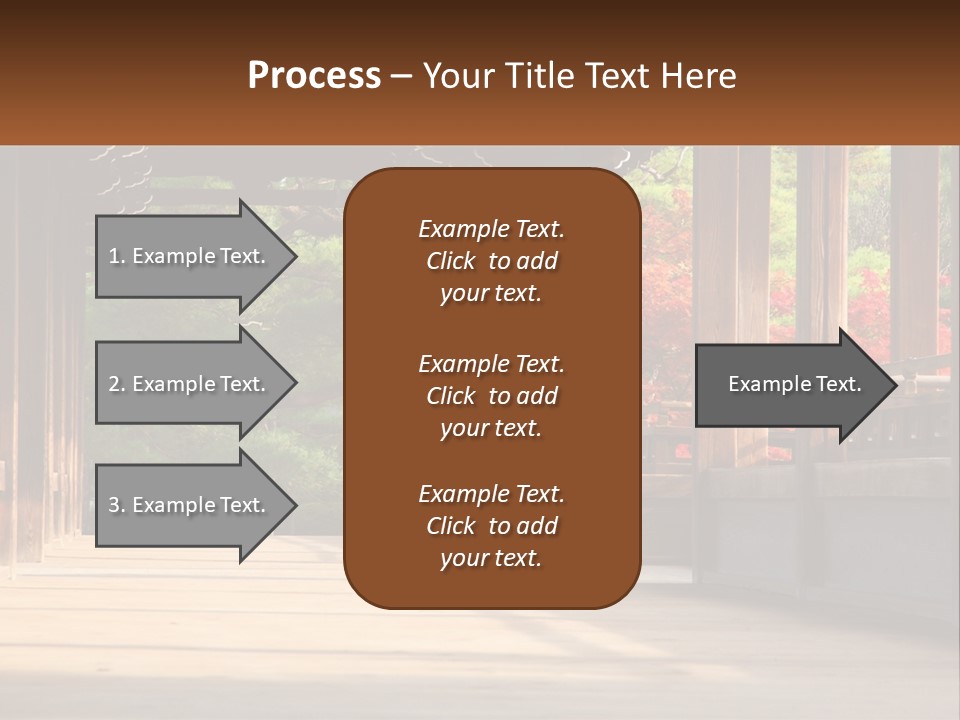 Process – Your Title Text Here

1. Example Text.

2. Example Text.

3. Example Text.

Example Text. Click to add your text.

Example Text. Click to add your text.

Example Text. Click to add your text.

Example Text.